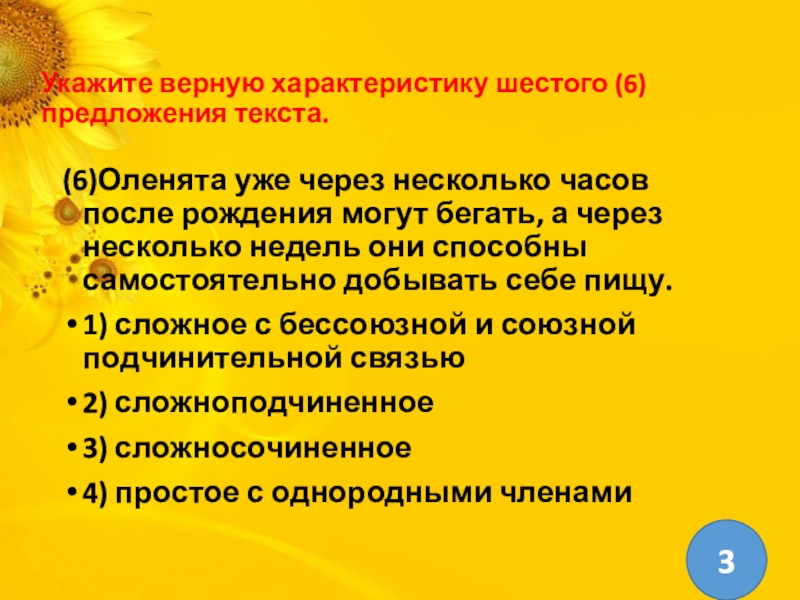 Укажите верную характеристику шестого (6) предложения текста.

(6)Оленята уже через несколько часов после рождения могут бегать, а через несколько недель они способны самостоятельно добывать себе пищу.

• 1) сложное с бессоюзной и союзной подчинительной связью

• 2) сложноподчиненное

• 3) сложносочиненное

• 4) простое с однородными членами

3